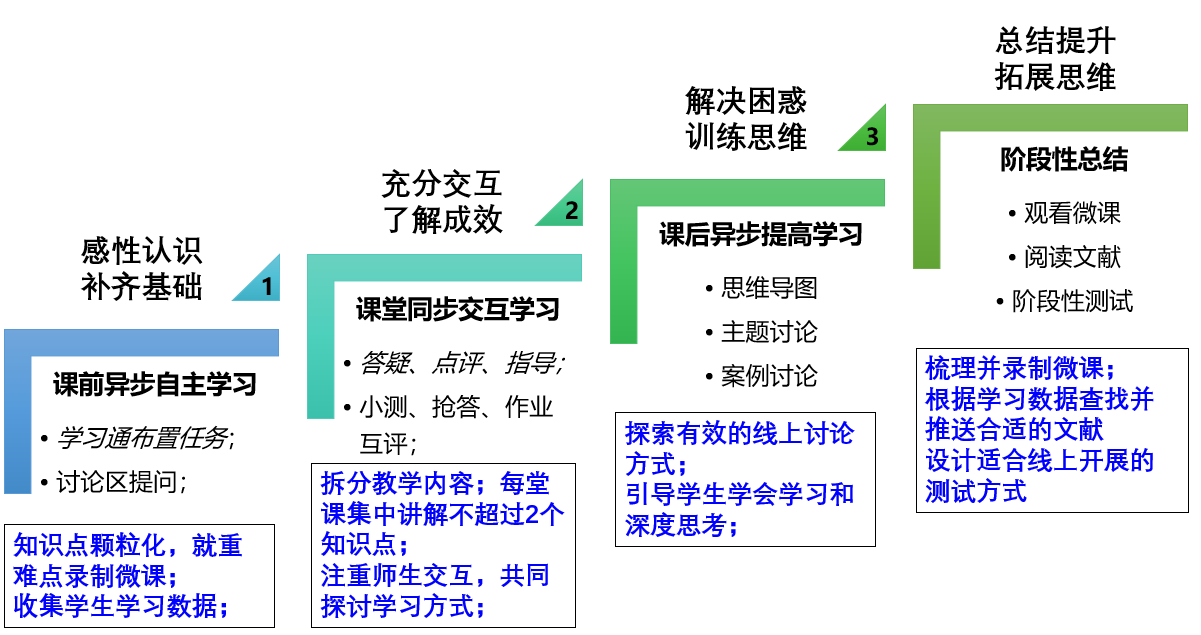 感性认识
补齐基础

1

课前异步自主学习

• 学习通布置任务;
• 讨论区提问;

知识点颗粒化，就重难点录制微课；
收集学生学习数据；

充分交互
了解成效

2

课堂同步交互学习

• 答疑、点评、指导;
• 小测、抢答、作业互评;

拆分教学内容；每堂课集中讲解不超过2个知识点；
注重师生交互，共同探讨学习方式；

解决困惑
训练思维

3

课后异步提高学习

• 思维导图
• 主题讨论
• 案例讨论

探索有效的线上讨论方式；
引导学生学会学习和深度思考；

总结提升
拓展思维

阶段性总结

• 观看微课
• 阅读文献
• 阶段性测试

梳理并录制微课；
根据学习数据查找并推送合适的文献
设计适合线上开展的测试方式